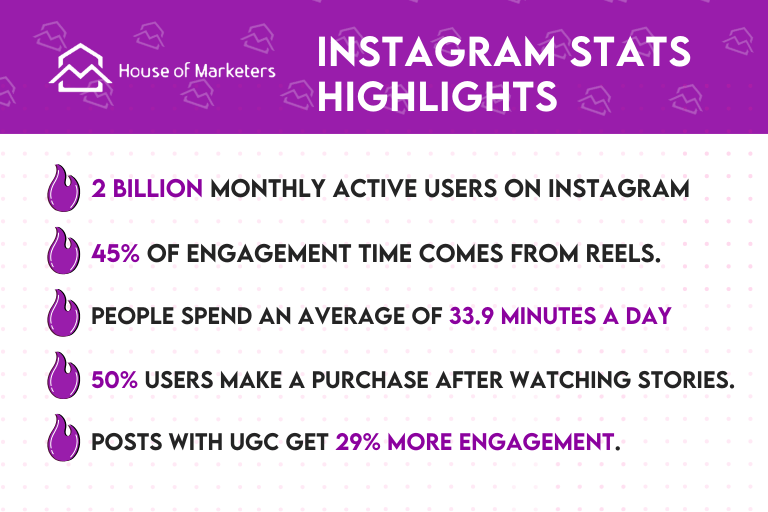 House of Marketers

INSTAGRAM STATS HIGHLIGHTS

2 BILLION MONTHLY ACTIVE USERS ON INSTAGRAM

45% OF ENGAGEMENT TIME COMES FROM REELS.

PEOPLE SPEND AN AVERAGE OF 33.9 MINUTES A DAY

50% USERS MAKE A PURCHASE AFTER WATCHING STORIES.

POSTS WITH UGC GET 29% MORE ENGAGEMENT.